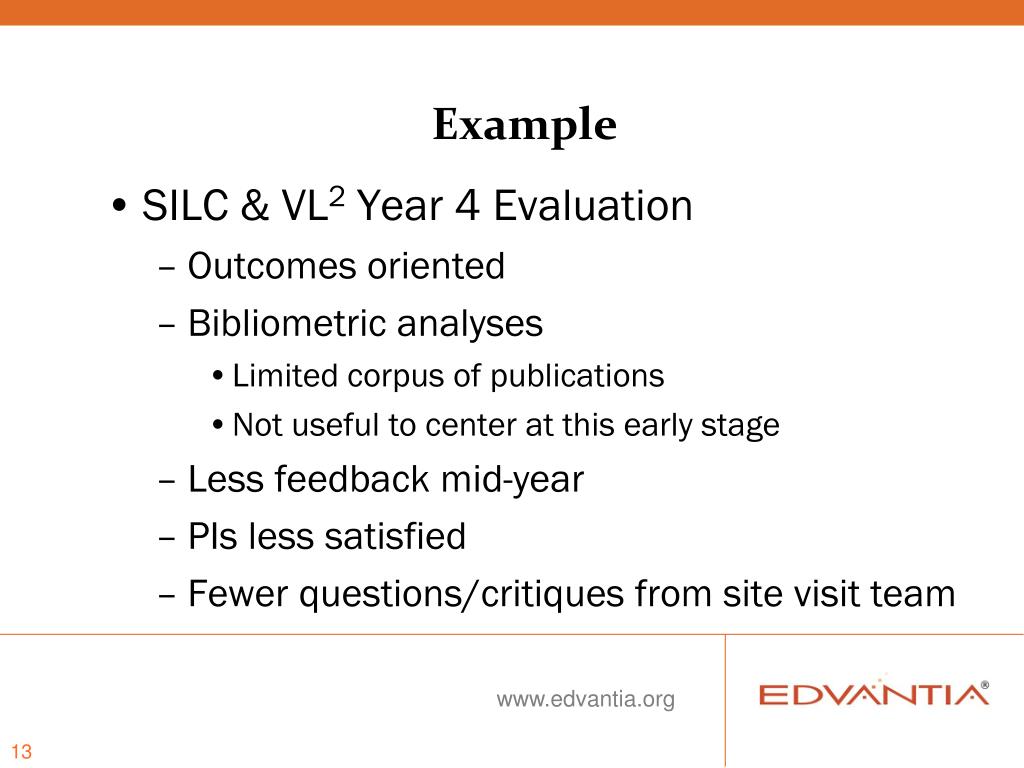 Example

• SILC & VL$^2$ Year 4 Evaluation
– Outcomes oriented
– Bibliometric analyses
• Limited corpus of publications
• Not useful to center at this early stage
– Less feedback mid-year
– PIs less satisfied
– Fewer questions/critiques from site visit team

www.edvantia.org

EDVANTIA®

13